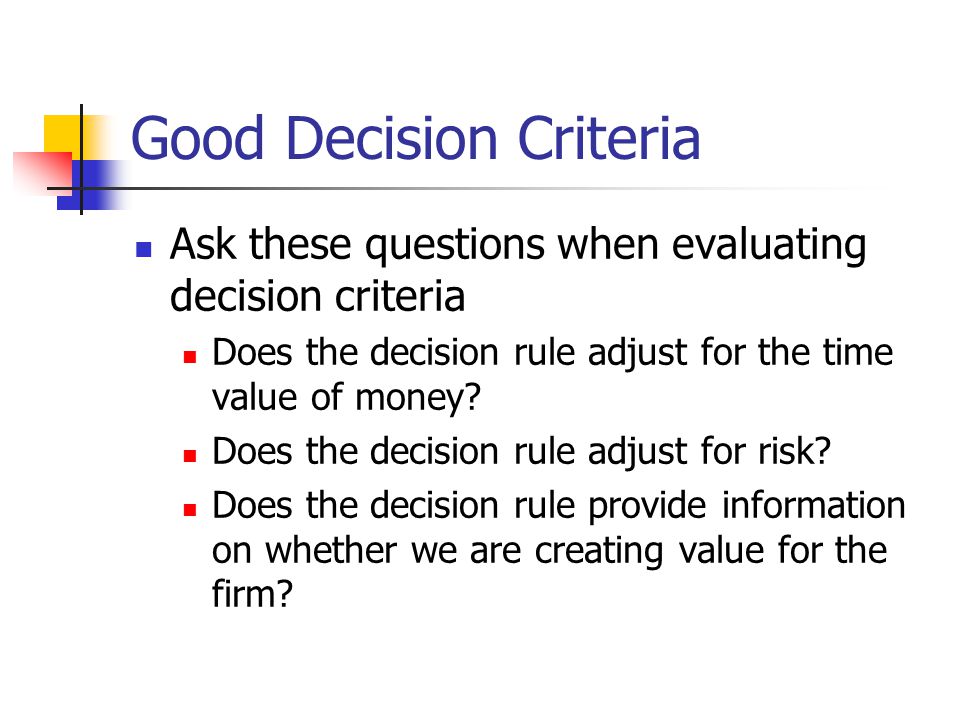 Good Decision Criteria

- Ask these questions when evaluating decision criteria
  - Does the decision rule adjust for the time value of money?
  - Does the decision rule adjust for risk?
  - Does the decision rule provide information on whether we are creating value for the firm?